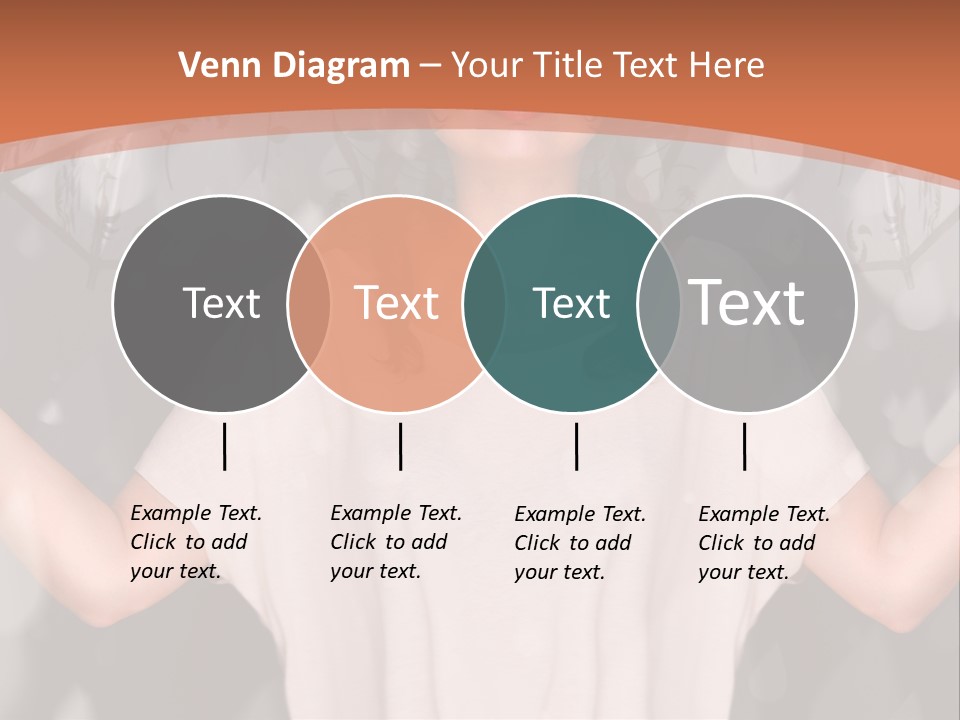 Venn Diagram – Your Title Text Here

Text

Text

Text

Text

Example Text. Click to add your text.

Example Text. Click to add your text.

Example Text. Click to add your text.

Example Text. Click to add your text.